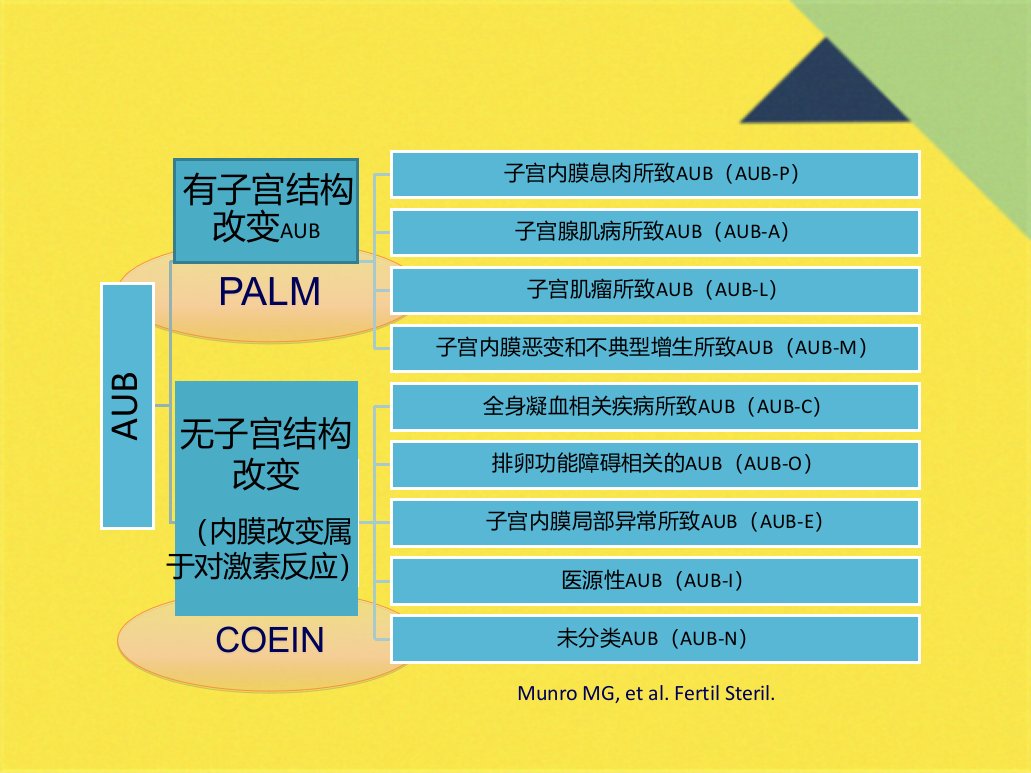 AUB

有子宫结构改变AUB

PALM

子宫内膜息肉所致AUB（AUB-P）

子宫腺肌病所致AUB（AUB-A）

子宫肌瘤所致AUB（AUB-L）

子宫内膜恶变和不典型增生所致AUB（AUB-M）

无子宫结构改变

（内膜改变属于对激素反应）

COEIN

全身凝血相关疾病所致AUB（AUB-C）

排卵功能障碍相关的AUB（AUB-O）

子宫内膜局部异常所致AUB（AUB-E）

医源性AUB（AUB-I）

未分类AUB（AUB-N）

Munro MG, et al. Fertil Steril.